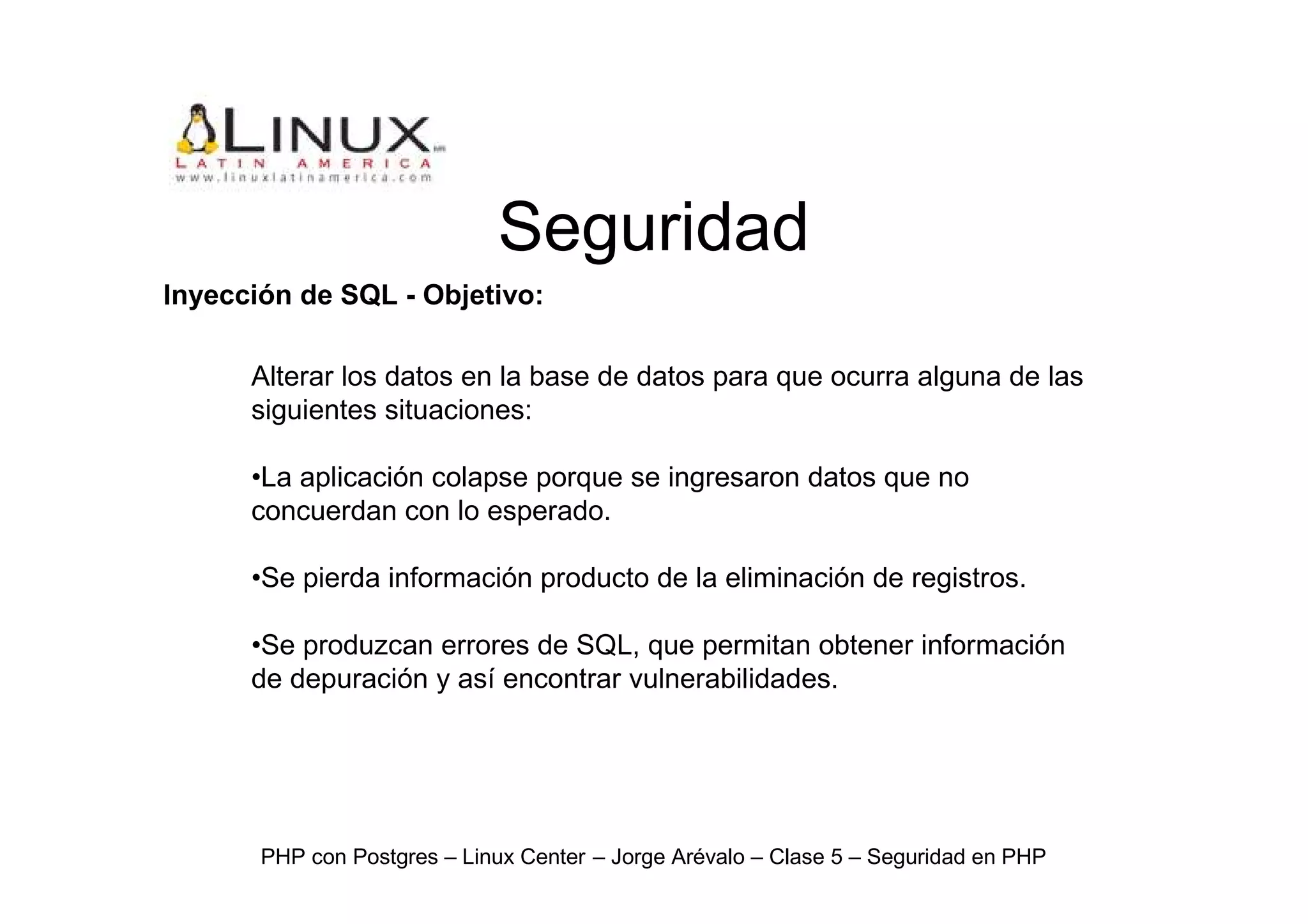 LINUX
LATIN AMERICA
www.linuxlatinamerica.com

Seguridad

Inyección de SQL - Objetivo:

Alterar los datos en la base de datos para que ocurra alguna de las siguientes situaciones:

•La aplicación colapse porque se ingresaron datos que no concuerdan con lo esperado.

•Se pierda información producto de la eliminación de registros.

•Se produzcan errores de SQL, que permitan obtener información de depuración y así encontrar vulnerabilidades.

PHP con Postgres – Linux Center – Jorge Arévalo – Clase 5 – Seguridad en PHP